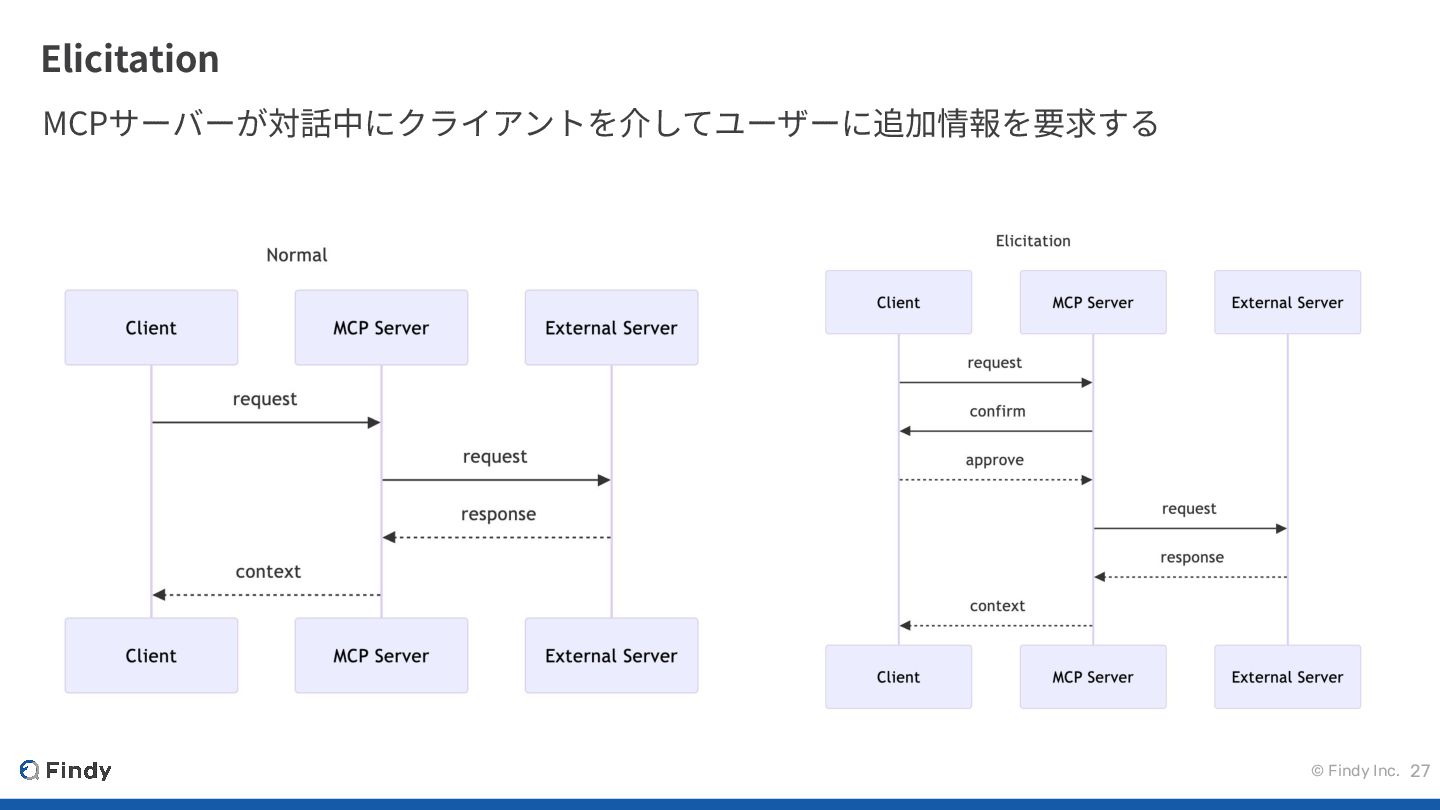 Elicitation

MCPサーバーが対話中にクライアントを介してユーザーに追加情報を要求する

Normal

Client

MCP Server

External Server

request

request

response

context

Client

MCP Server

External Server

Elicitation

Client

MCP Server

External Server

request

confirm

approve

request

response

context

Client

MCP Server

External Server

Findy

© Findy Inc. 27